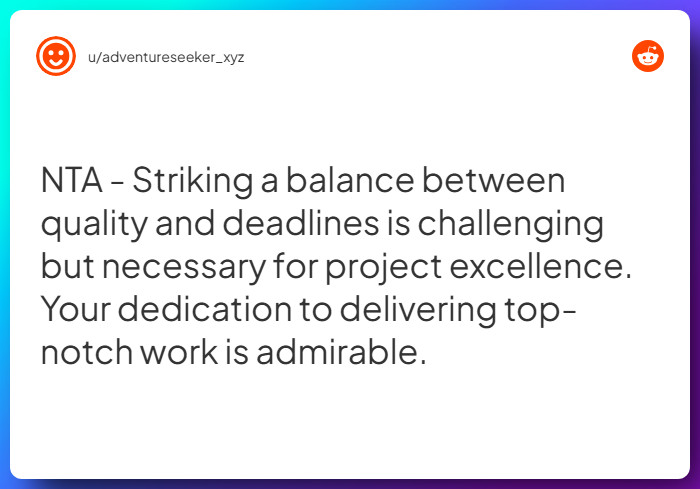 u/adventureseeker_xyz

NTA - Striking a balance between quality and deadlines is challenging but necessary for project excellence. Your dedication to delivering top-notch work is admirable.